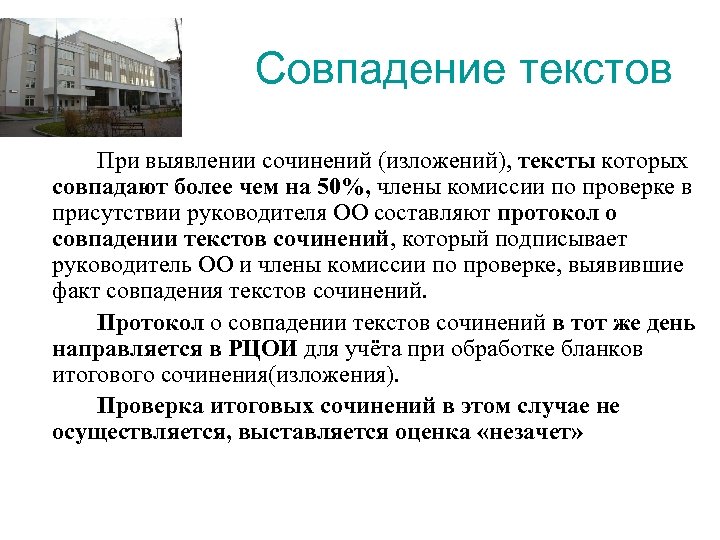 Совпадение текстов

При выявлении сочинений (изложений), тексты которых совпадают более чем на 50%, члены комиссии по проверке в присутствии руководителя ОО составляют протокол о совпадении текстов сочинений, который подписывает руководитель ОО и члены комиссии по проверке, выявившие факт совпадения текстов сочинений.

Протокол о совпадении текстов сочинений в тот же день направляется в РЦОИ для учёта при обработке бланков итогового сочинения(изложения).

Проверка итоговых сочинений в этом случае не осуществляется, выставляется оценка «незачет»